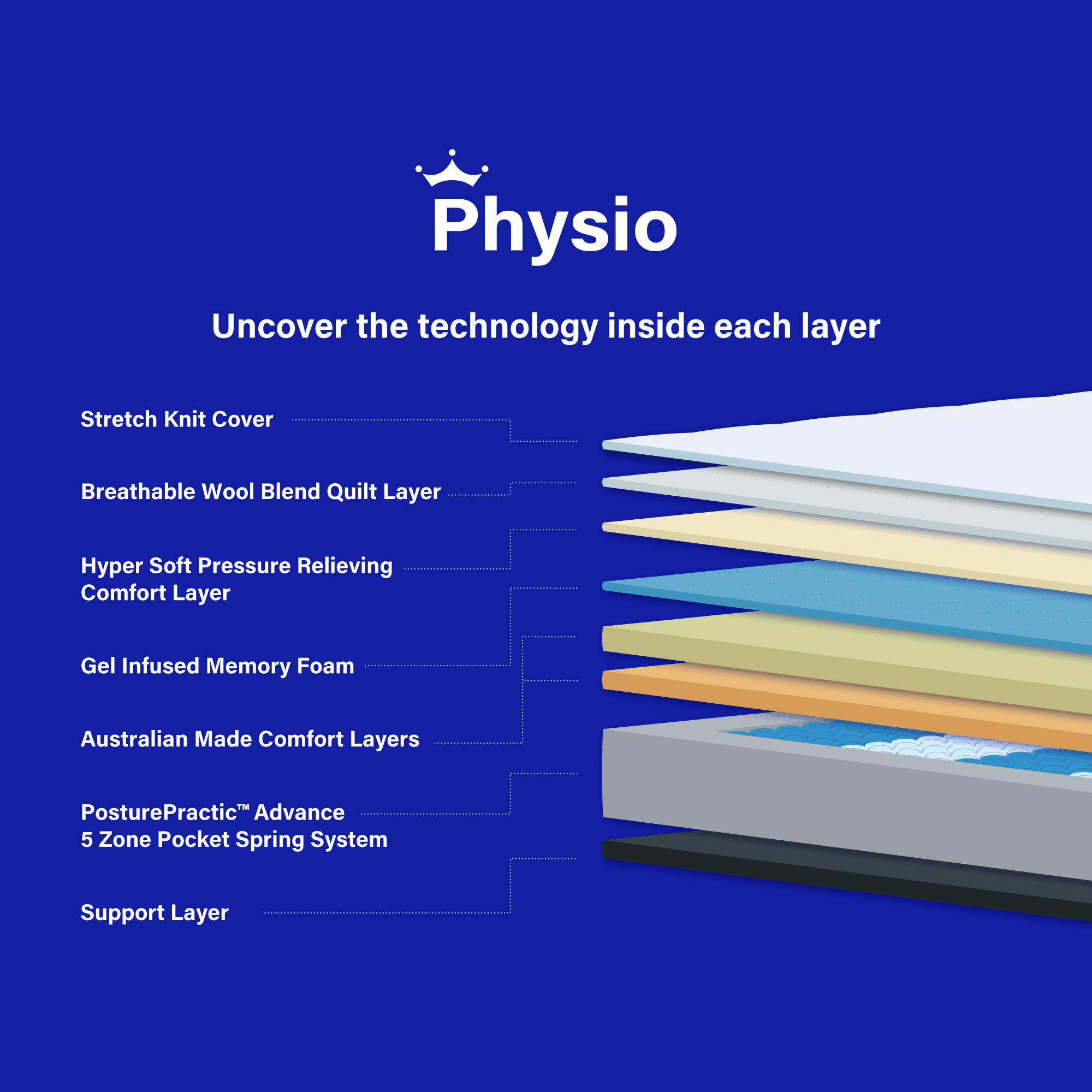 Physio

Uncover the technology inside each layer

Stretch Knit Cover

Breathable Wool Blend Quilt Layer

Hyper Soft Pressure Relieving Comfort Layer

Gel Infused Memory Foam

Australian Made Comfort Layers

PosturePractic™ Advance 5 Zone Pocket Spring System

Support Layer